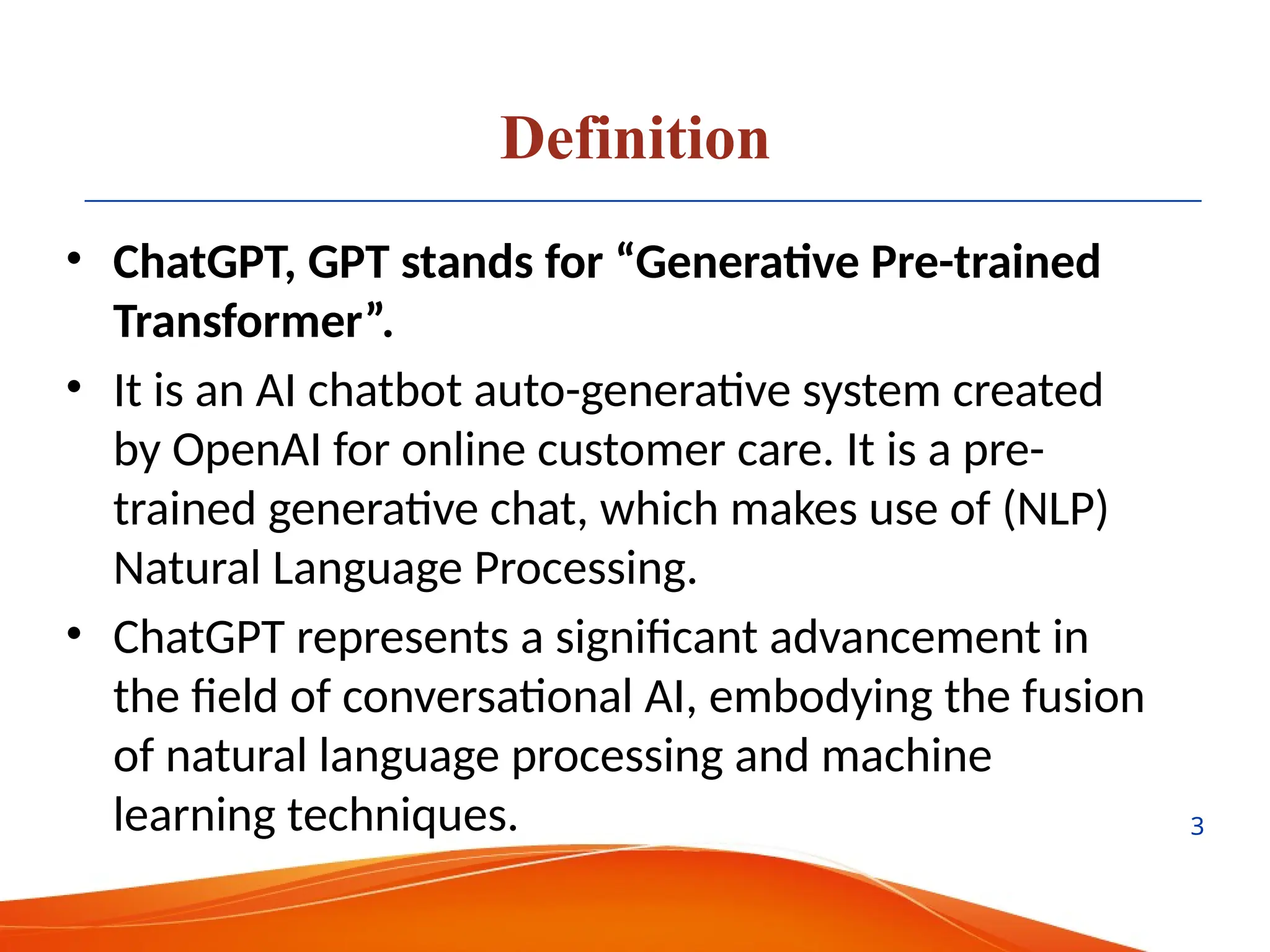 Definition

• ChatGPT, GPT stands for “Generative Pre-trained Transformer”.

• It is an AI chatbot auto-generative system created by OpenAI for online customer care. It is a pre-trained generative chat, which makes use of (NLP) Natural Language Processing.

• ChatGPT represents a significant advancement in the field of conversational AI, embodying the fusion of natural language processing and machine learning techniques.

3